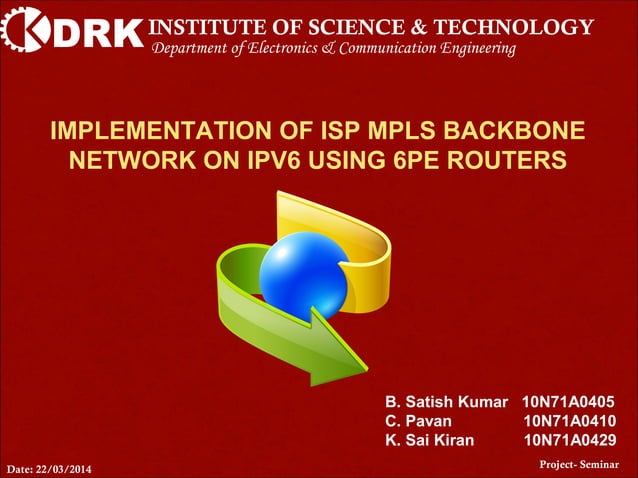 DRK INSTITUTE OF SCIENCE & TECHNOLOGY
Department of Electronics & Communication Engineering

IMPLEMENTATION OF ISP MPLS BACKBONE NETWORK ON IPV6 USING 6PE ROUTERS

B. Satish Kumar 10N71A0405
C. Pavan 10N71A0410
K. Sai Kiran 10N71A0429

Date: 22/03/2014

Project- Seminar